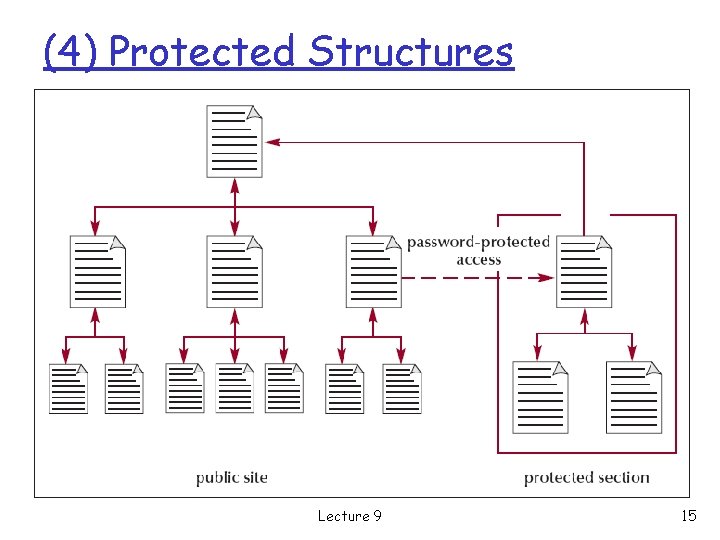 (4) Protected Structures

password-protected access

public site

protected section

Lecture 9

15